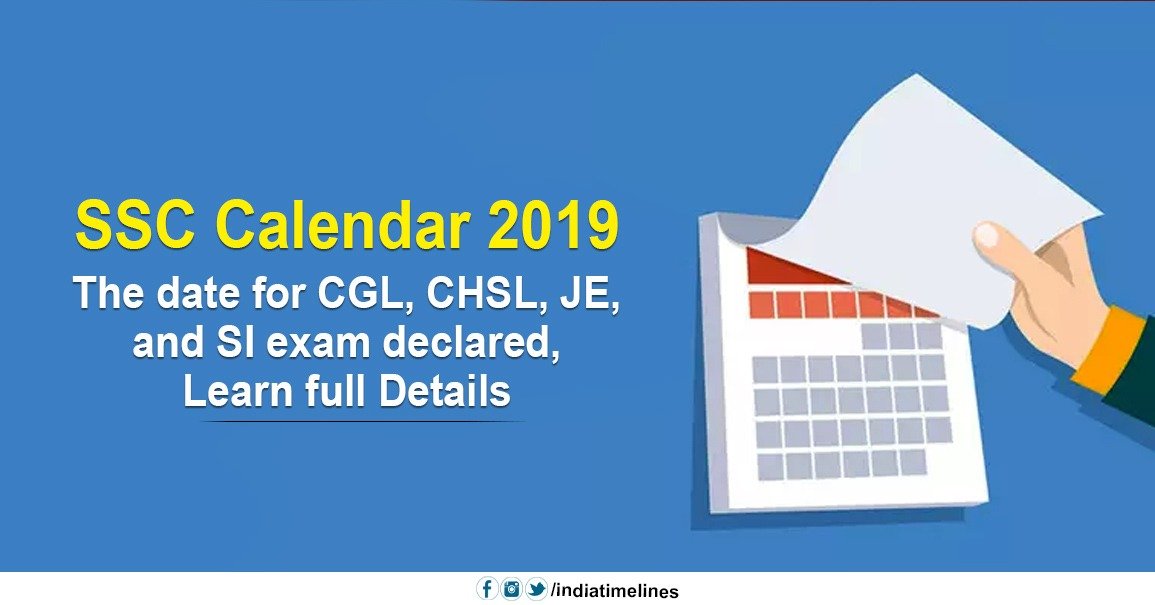 SSC Calendar 2019

The date for CGL, CHSL, JE, and SI exam declared, Learn full Details

/indiatimelines